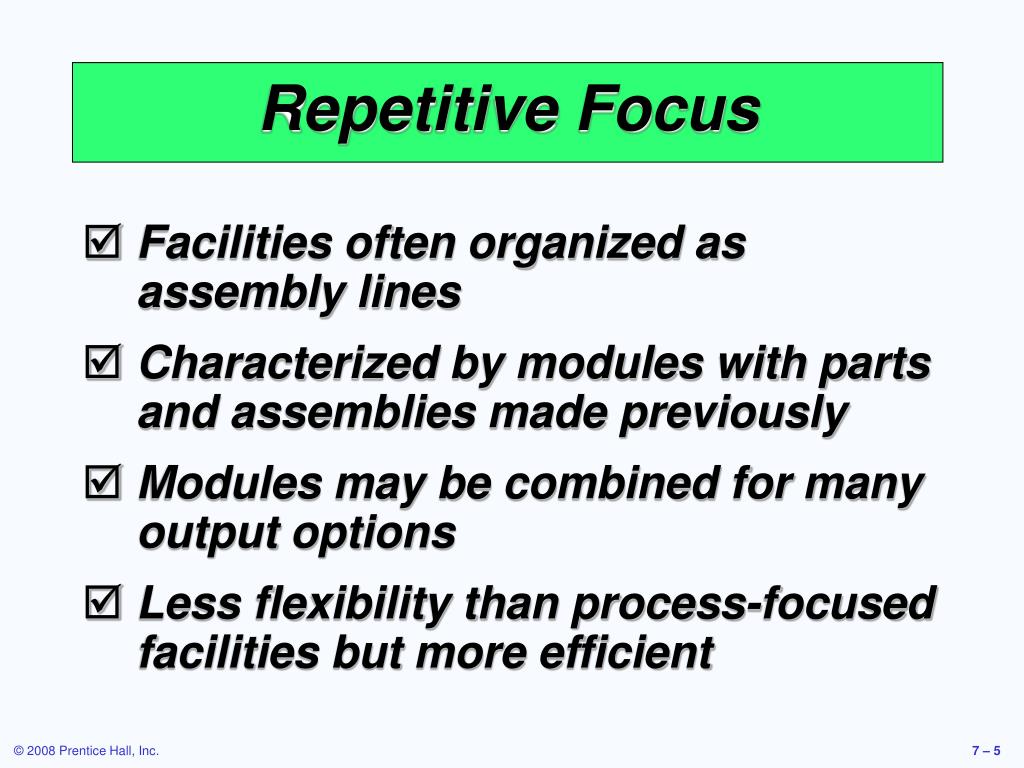 Repetitive Focus

☑ Facilities often organized as assembly lines

☑ Characterized by modules with parts and assemblies made previously

☑ Modules may be combined for many output options

☑ Less flexibility than process-focused facilities but more efficient

© 2008 Prentice Hall, Inc.

7 – 5